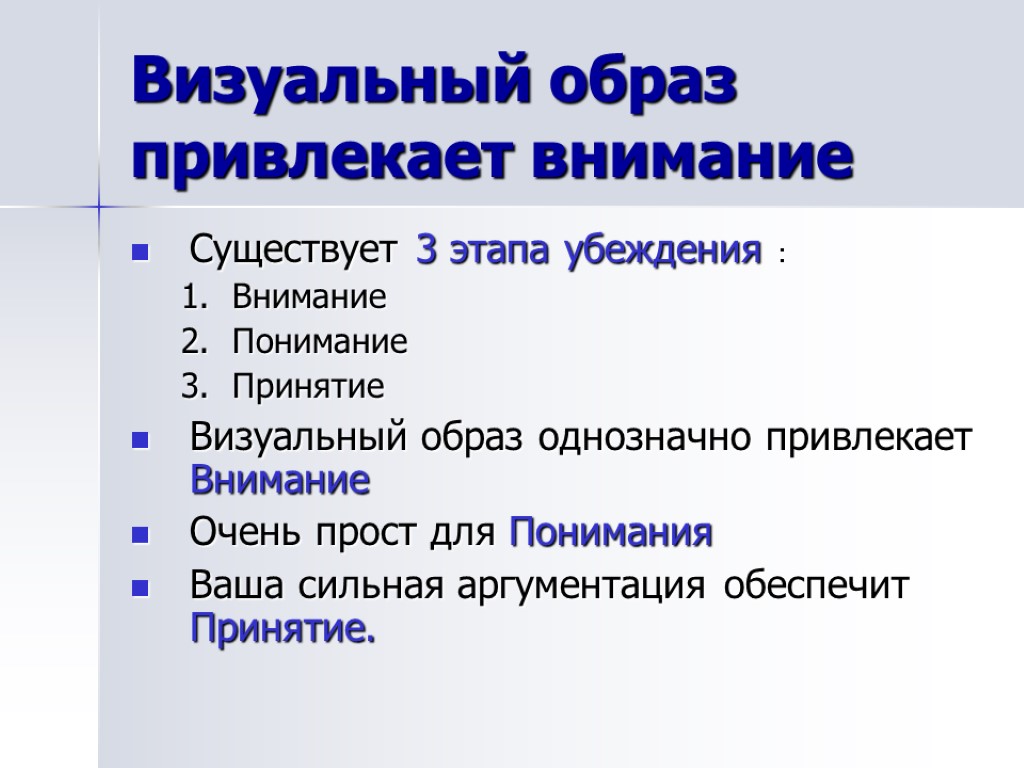 Визуальный образ привлекает внимание

Существует 3 этапа убеждения :

1. Внимание
2. Понимание
3. Принятие

Визуальный образ однозначно привлекает Внимание

Очень прост для Понимания

Ваша сильная аргументация обеспечит Принятие.